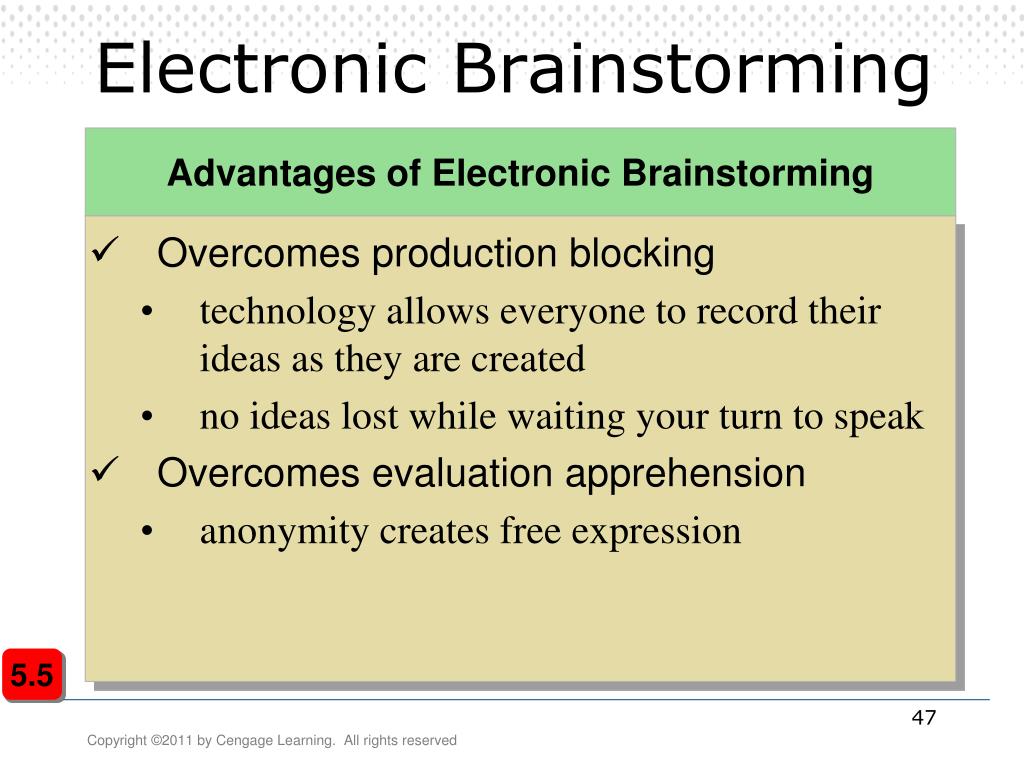 Electronic Brainstorming

Advantages of Electronic Brainstorming

✓ Overcomes production blocking

• technology allows everyone to record their ideas as they are created

• no ideas lost while waiting your turn to speak

✓ Overcomes evaluation apprehension

• anonymity creates free expression

5.5

47

Copyright ©2011 by Cengage Learning. All rights reserved